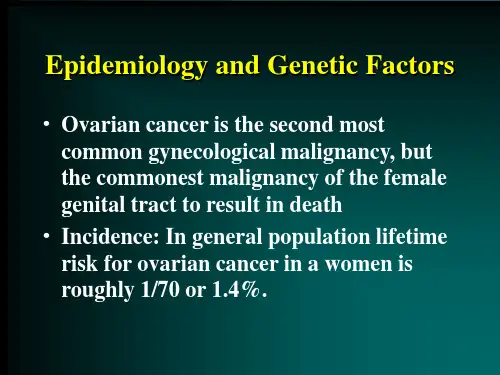 Epidemiology and Genetic Factors

• Ovarian cancer is the second most common gynecological malignancy, but the commonest malignancy of the female genital tract to result in death

• Incidence: In general population lifetime risk for ovarian cancer in a women is roughly 1/70 or 1.4%.